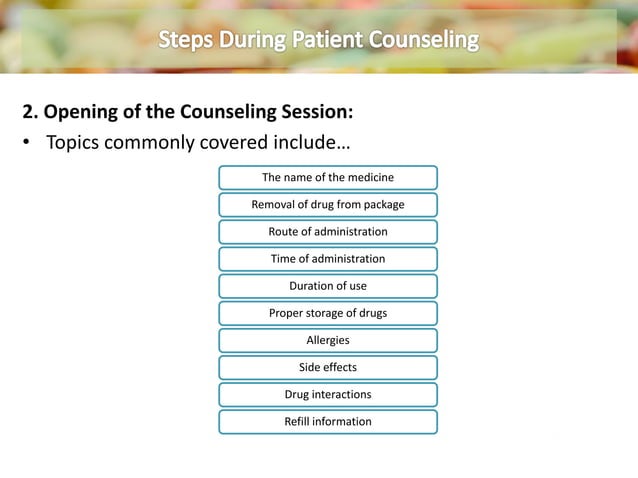 Steps During Patient Counseling

2. Opening of the Counseling Session:

• Topics commonly covered include…

The name of the medicine

Removal of drug from package

Route of administration

Time of administration

Duration of use

Proper storage of drugs

Allergies

Side effects

Drug interactions

Refill information